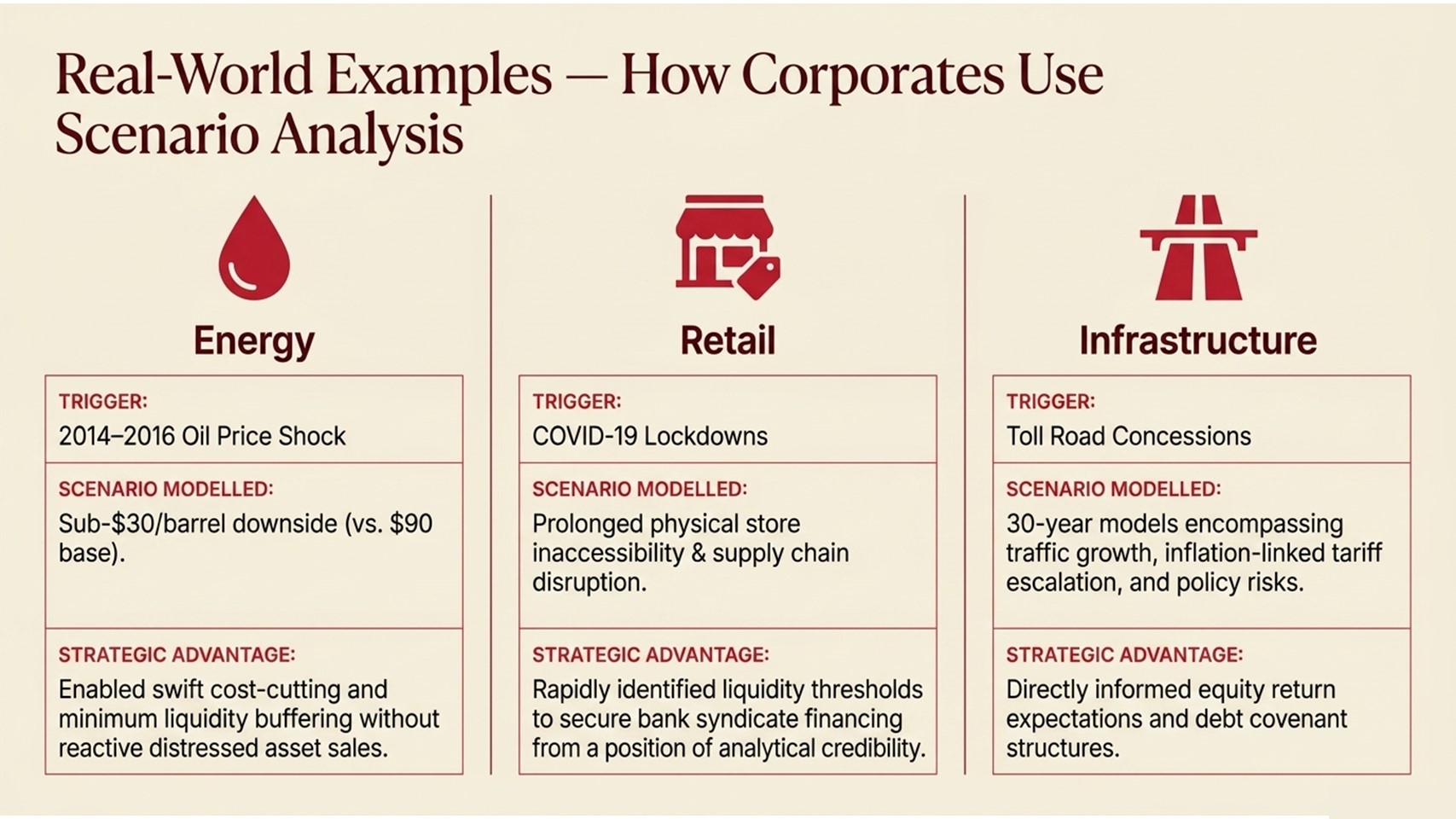 Real-World Examples — How Corporates Use Scenario Analysis

Energy

TRIGGER:
2014–2016 Oil Price Shock

SCENARIO MODELLED:
Sub-\$30/barrel downside (vs. \$90 base).

STRATEGIC ADVANTAGE:
Enabled swift cost-cutting and minimum liquidity buffering without reactive distressed asset sales.

Retail

TRIGGER:
COVID-19 Lockdowns

SCENARIO MODELLED:
Prolonged physical store inaccessibility & supply chain disruption.

STRATEGIC ADVANTAGE:
Rapidly identified liquidity thresholds to secure bank syndicate financing from a position of analytical credibility.

Infrastructure

TRIGGER:
Toll Road Concessions

SCENARIO MODELLED:
30-year models encompassing traffic growth, inflation-linked tariff escalation, and policy risks.

STRATEGIC ADVANTAGE:
Directly informed equity return expectations and debt covenant structures.